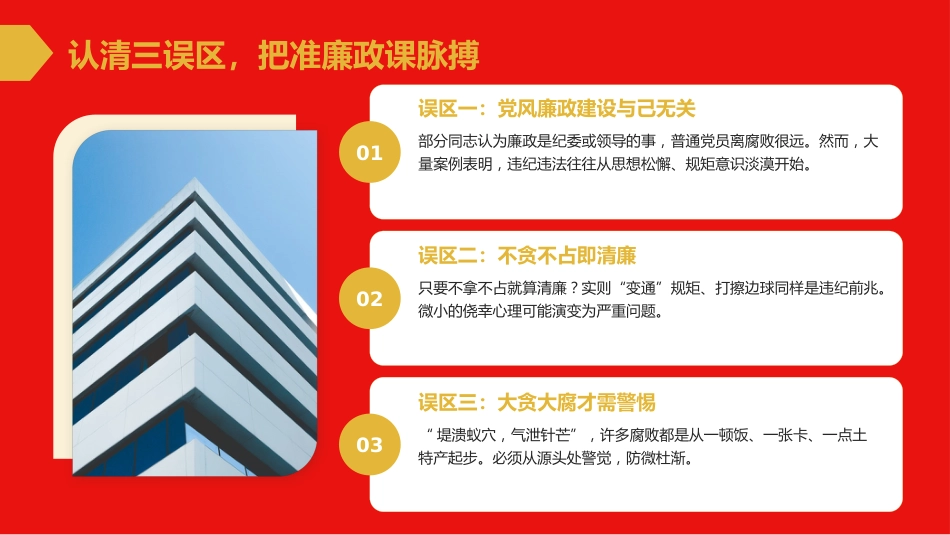 认清三误区，把准廉政课脉搏

01

误区一：党风廉政建设与己无关

部分同志认为廉政是纪委或领导的事，普通党员离腐败很远。然而，大量案例表明，违纪违法往往从思想松懈、规矩意识淡漠开始。

02

误区二：不贪不占即清廉

只要不拿不占就算清廉？实则“变通”规矩、打擦边球同样是违纪前兆。微小的侥幸心理可能演变为严重问题。

03

误区三：大贪大腐才需警惕

“堤溃蚁穴，气泄针芒”，许多腐败都是从一顿饭、一张卡、一点土特产起步。必须从源头处警觉，防微杜渐。